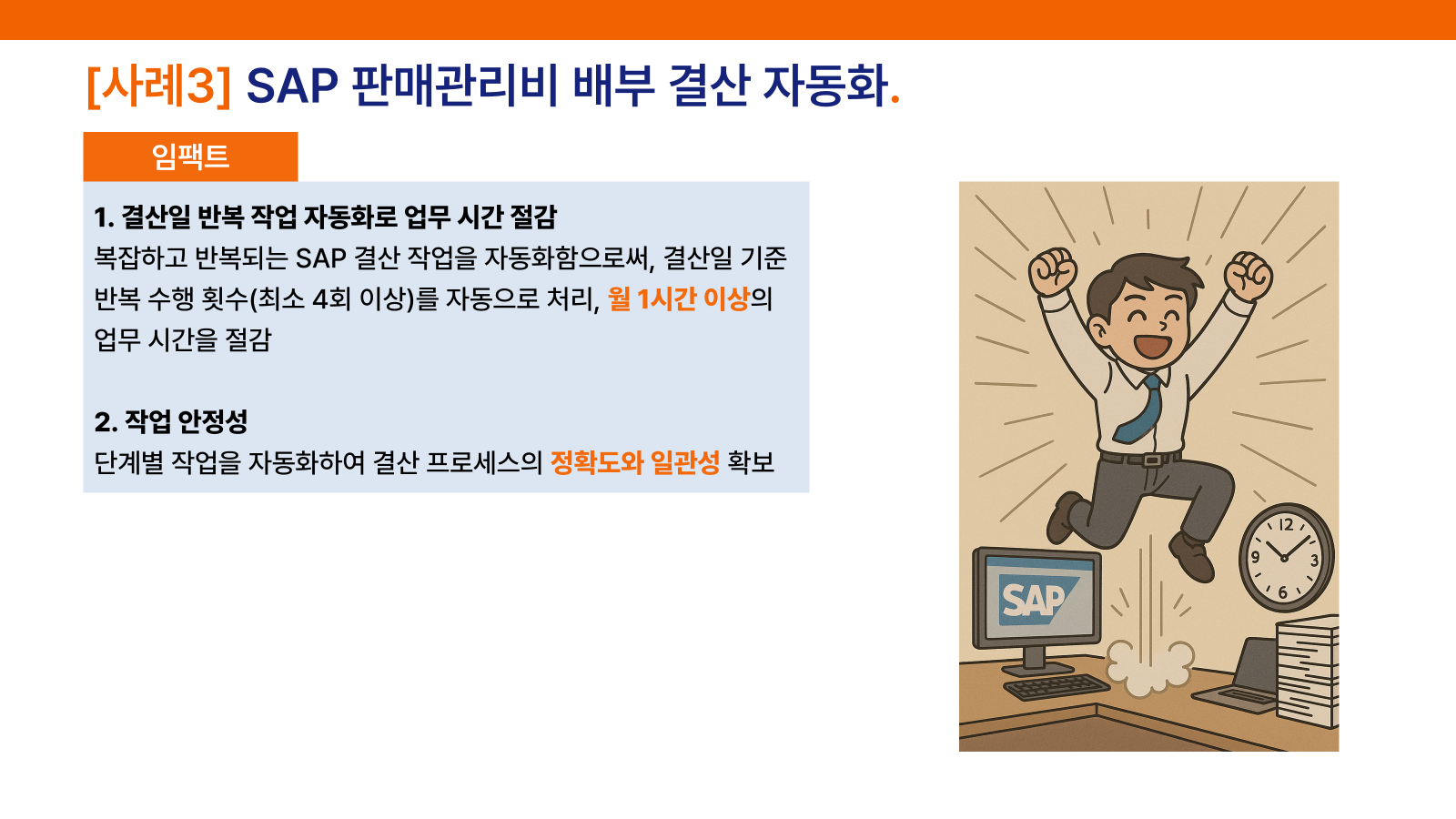 [사례3] SAP 판매관리비 배부 결산 자동화.

임팩트

1. 결산일 반복 작업 자동화로 업무 시간 절감
복잡하고 반복되는 SAP 결산 작업을 자동화함으로써, 결산일 기준 반복 수행 횟수(최소 4회 이상)를 자동으로 처리, 월 1시간 이상의 업무 시간을 절감

2. 작업 안정성
단계별 작업을 자동화하여 결산 프로세스의 정확도와 일관성 확보

SAP

12
3
6
9